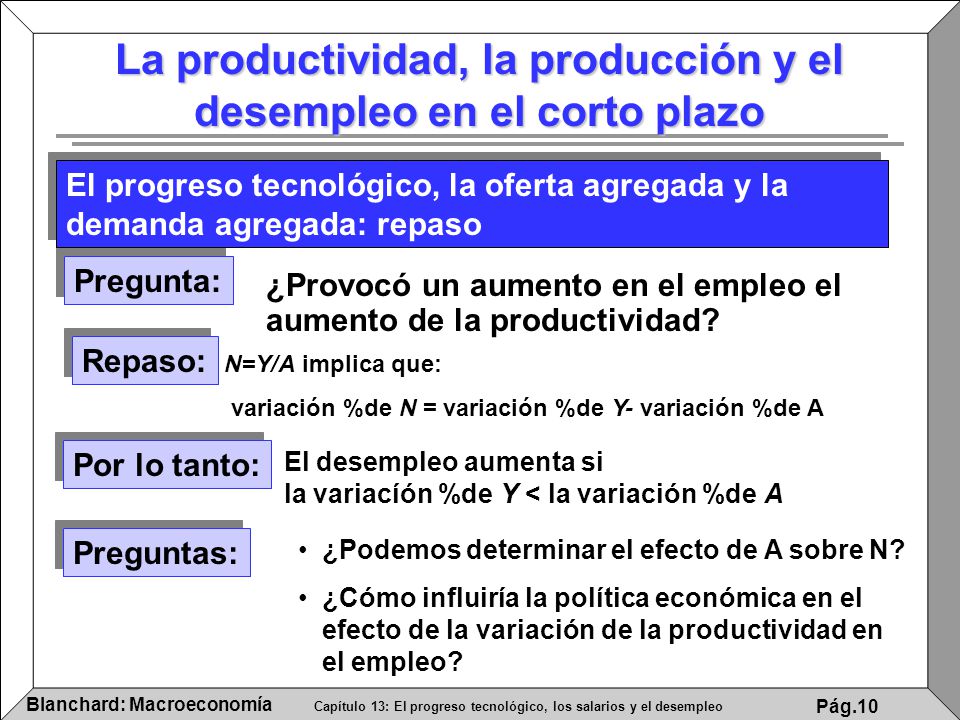 La productividad, la producción y el desempleo en el corto plazo

El progreso tecnológico, la oferta agregada y la demanda agregada: repaso

Pregunta:

¿Provocó un aumento en el empleo el aumento de la productividad?

Repaso:

N=Y/A implica que:

variación %de N = variación %de Y- variación %de A

Por lo tanto:

El desempleo aumenta si la variacíón %de Y < la variación %de A

Preguntas:

• ¿Podemos determinar el efecto de A sobre N?

• ¿Cómo influiría la política económica en el efecto de la variación de la productividad en el empleo?

Blanchard: Macroeconomía

Capítulo 13: El progreso tecnológico, los salarios y el desempleo

Pág.10